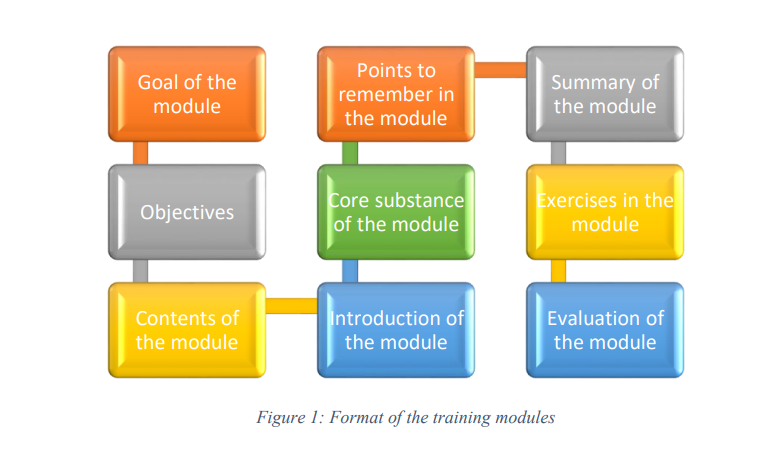 Goal of the module

Objectives

Contents of the module

Introduction of the module

Core substance of the module

Points to remember in the module

Summary of the module

Exercises in the module

Evaluation of the module

Figure 1: Format of the training modules